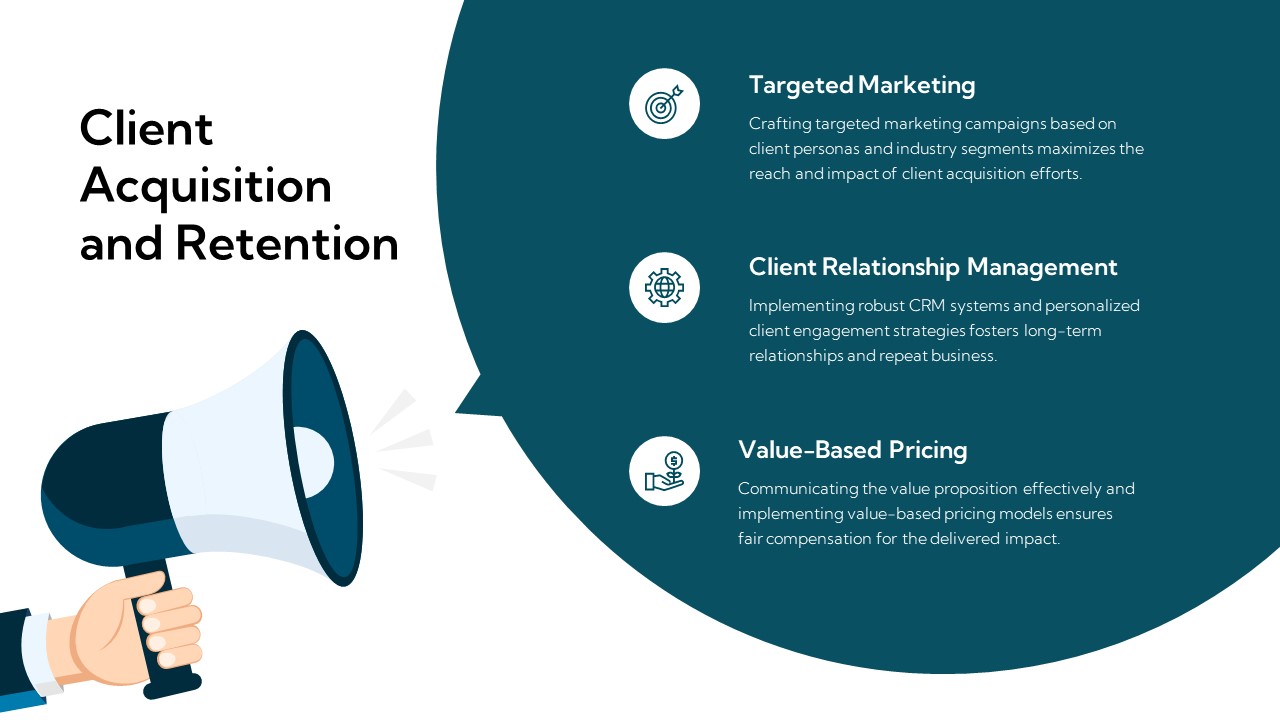 Client Acquisition and Retention

Targeted Marketing

Crafting targeted marketing campaigns based on client personas and industry segments maximizes the reach and impact of client acquisition efforts.

Client Relationship Management

Implementing robust CRM systems and personalized client engagement strategies fosters long-term relationships and repeat business.

Value-Based Pricing

Communicating the value proposition effectively and implementing value-based pricing models ensures fair compensation for the delivered impact.